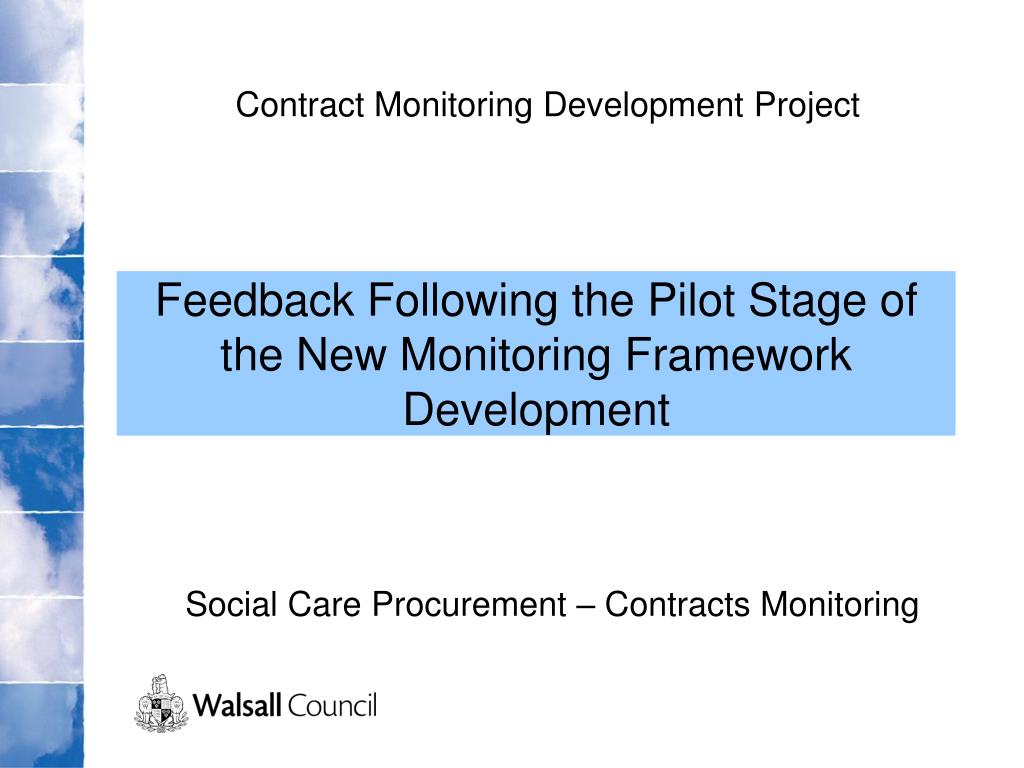 Contract Monitoring Development Project

Feedback Following the Pilot Stage of the New Monitoring Framework Development

Social Care Procurement – Contracts Monitoring

Walsall Council